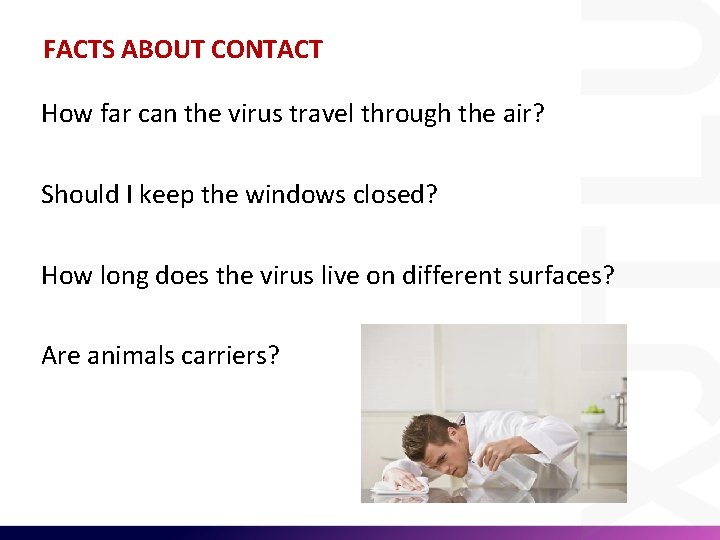 FACTS ABOUT CONTACT

How far can the virus travel through the air?

Should I keep the windows closed?

How long does the virus live on different surfaces?

Are animals carriers?